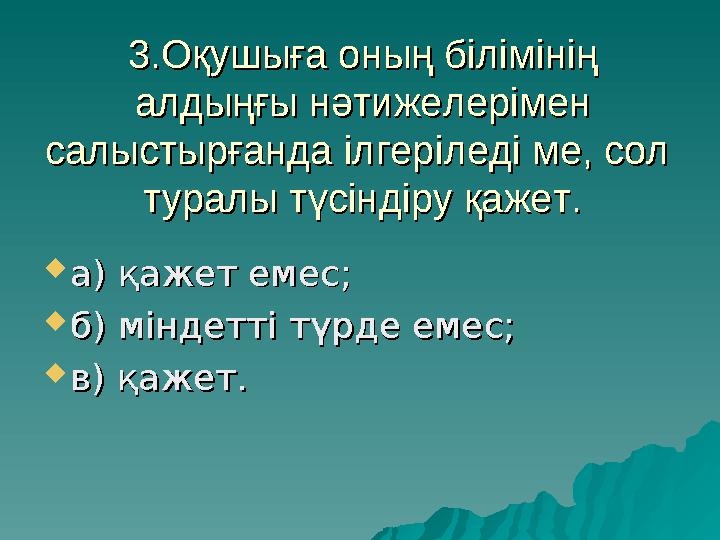 3.Оқушыға оның білімінің алдыңғы нәтижелерімен салыстырғанда ілгеріледі ме, сол туралы түсіндіру қажет.

а) қажет емес;

б) міндетті түрде емес;

в) қажет.